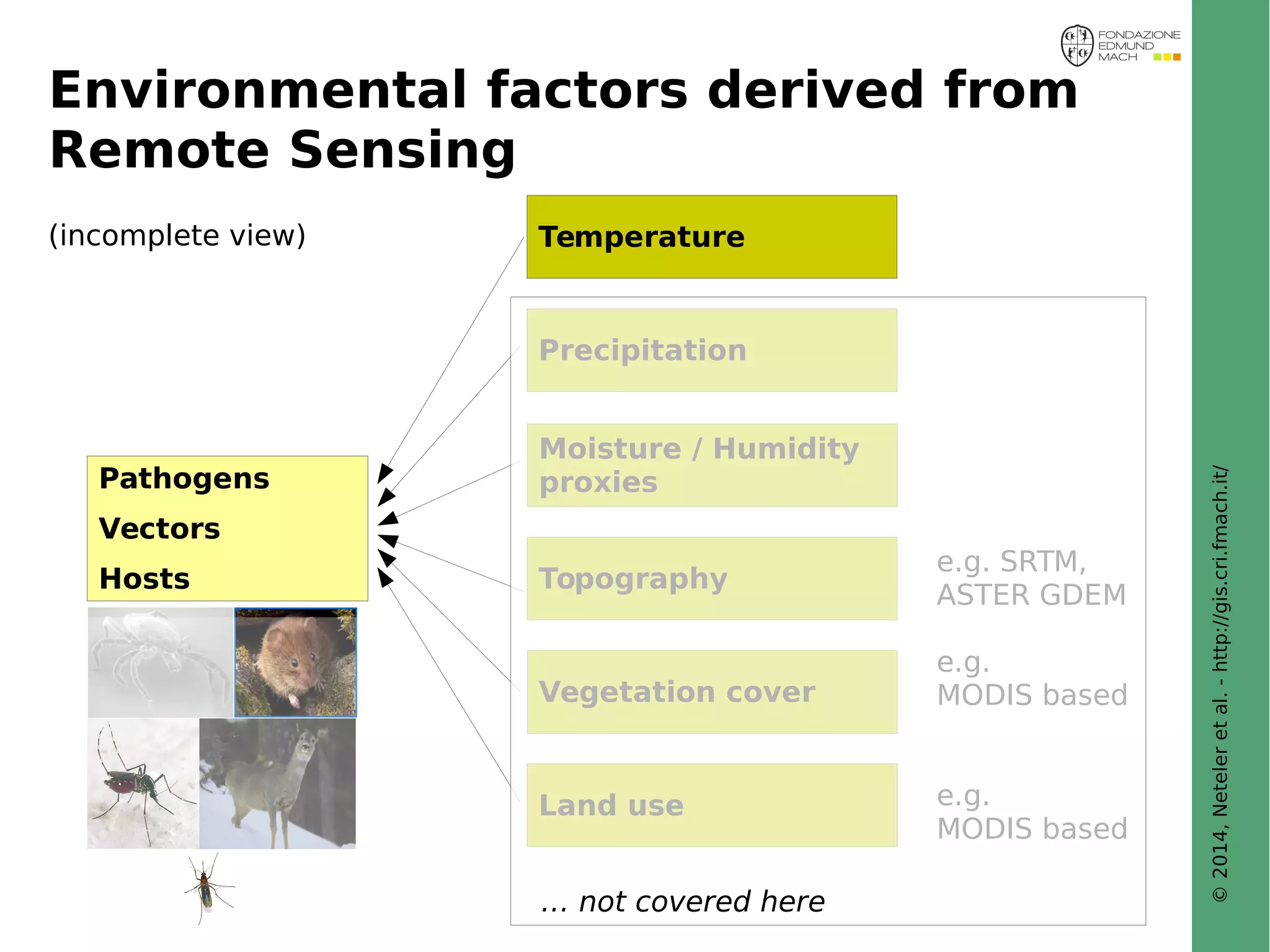 FONDAZIONE EDMUND MACH

Environmental factors derived from Remote Sensing

(incomplete view)

Temperature

Precipitation

Moisture / Humidity proxies

Topography

e.g. SRTM, ASTER GDEM

Vegetation cover

e.g. MODIS based

Land use

e.g. MODIS based

... not covered here

Pathogens
Vectors
Hosts

© 2014, Neteler et al. - http://gis.cri.fmach.it/